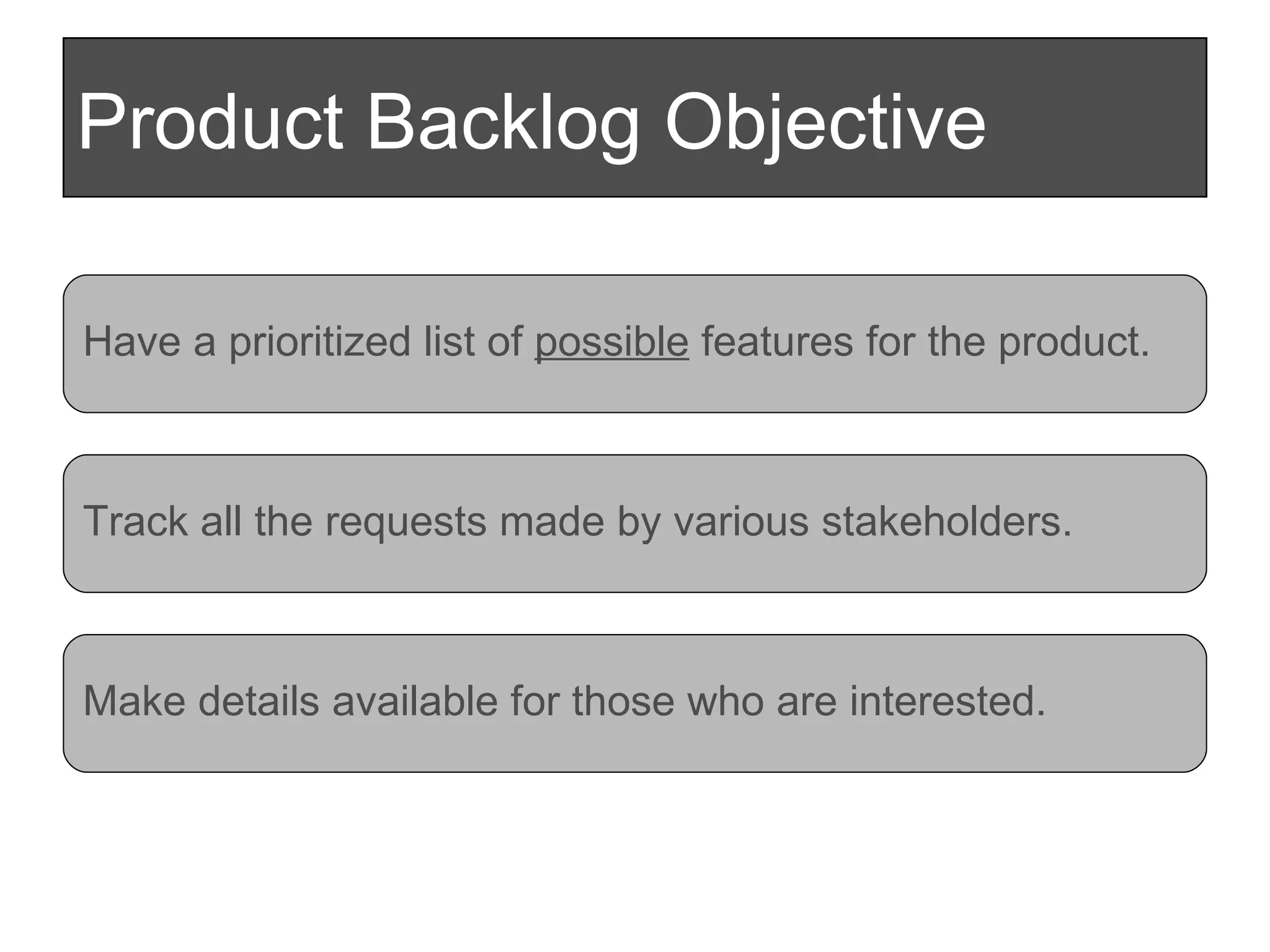 Product Backlog Objective

Have a prioritized list of possible features for the product.

Track all the requests made by various stakeholders.

Make details available for those who are interested.